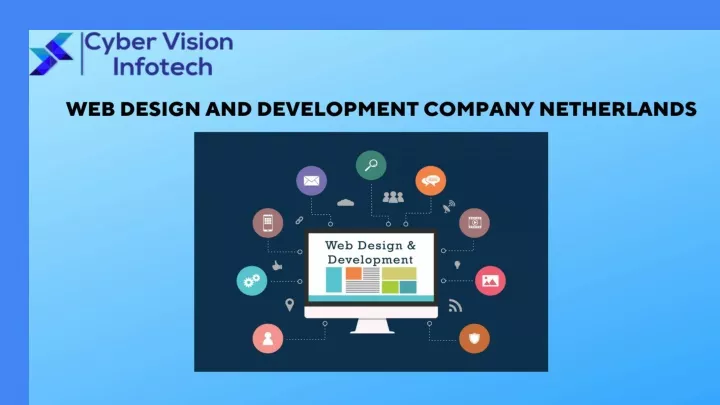 Cyber Vision Infotech

WEB DESIGN AND DEVELOPMENT COMPANY NETHERLANDS

Web Design & Development